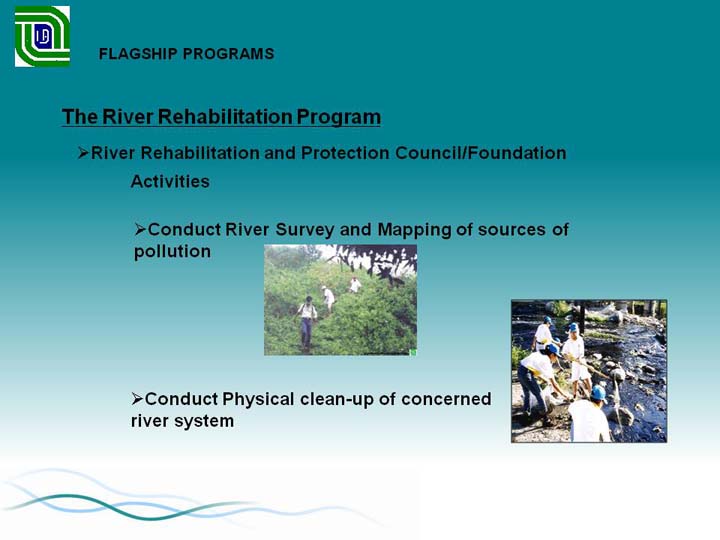 FLAGSHIP PROGRAMS

The River Rehabilitation Program

➢River Rehabilitation and Protection Council/Foundation

Activities

➢Conduct River Survey and Mapping of sources of pollution

➢Conduct Physical clean-up of concerned river system